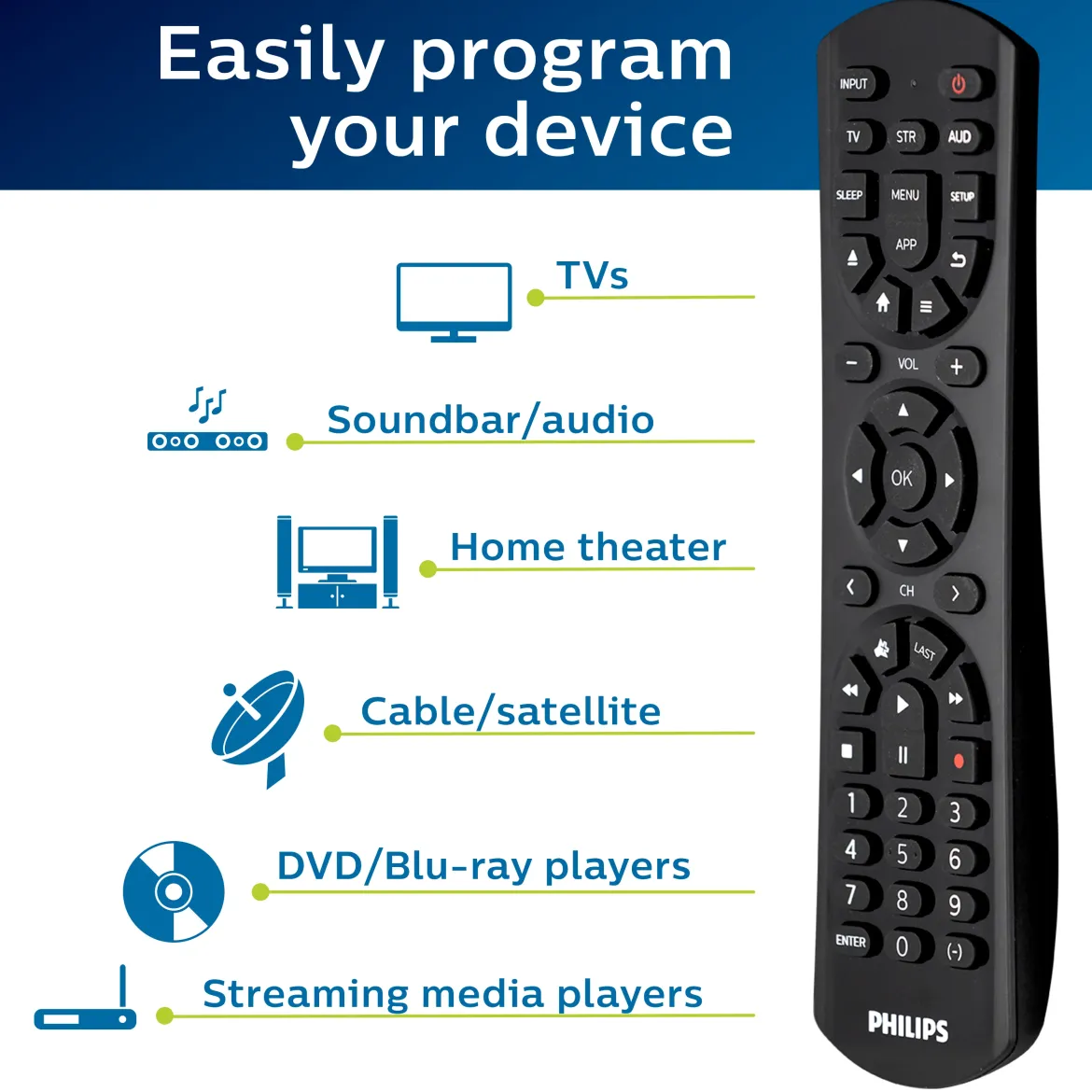 Easily program your device

TVs

Soundbar/audio

Home theater

Cable/satellite

DVD/Blu-ray players

Streaming media players

INPUT
TV STR AUD
SLEEP MENU SETUP
APP
VOL
OK
CH
LAST
1 2 3
4 5 6
7 8 9
ENTER 0 (-)
PHILIPS